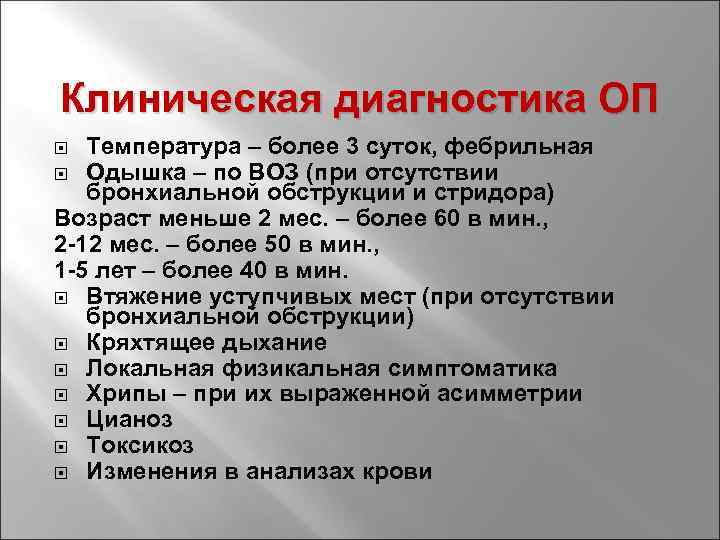 Клиническая диагностика ОП

Температура – более 3 суток, фебрильная
Одышка – по ВОЗ (при отсутствии бронхиальной обструкции и стридора)
Возраст меньше 2 мес. – более 60 в мин.,
2-12 мес. – более 50 в мин.,
1-5 лет – более 40 в мин.
Втяжение уступчивых мест (при отсутствии бронхиальной обструкции)
Кряхтящее дыхание
Локальная физикальная симптоматика
Хрипы – при их выраженной асимметрии
Цианоз
Токсикоз
Изменения в анализах крови